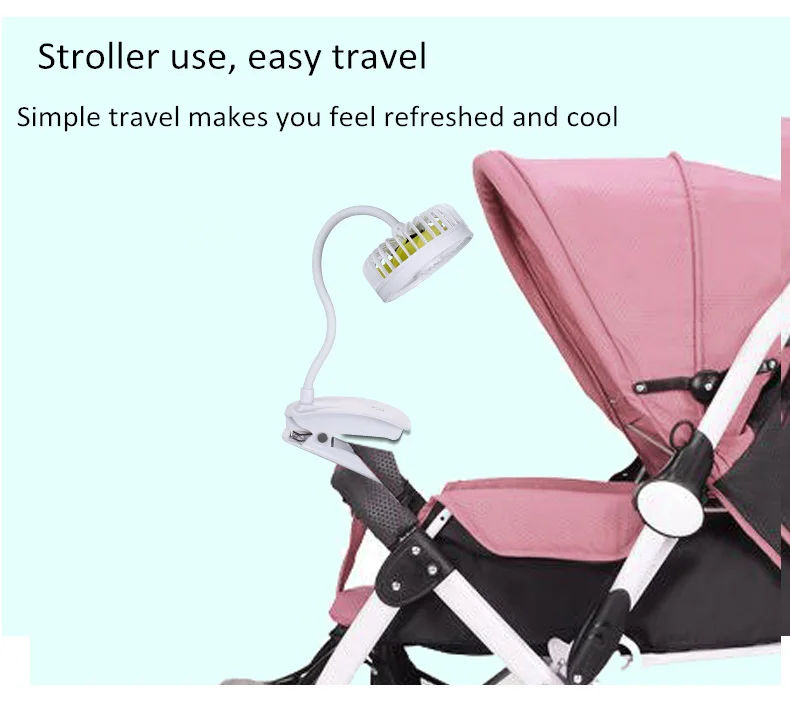 Stroller use, easy travel

Simple travel makes you feel refreshed and cool